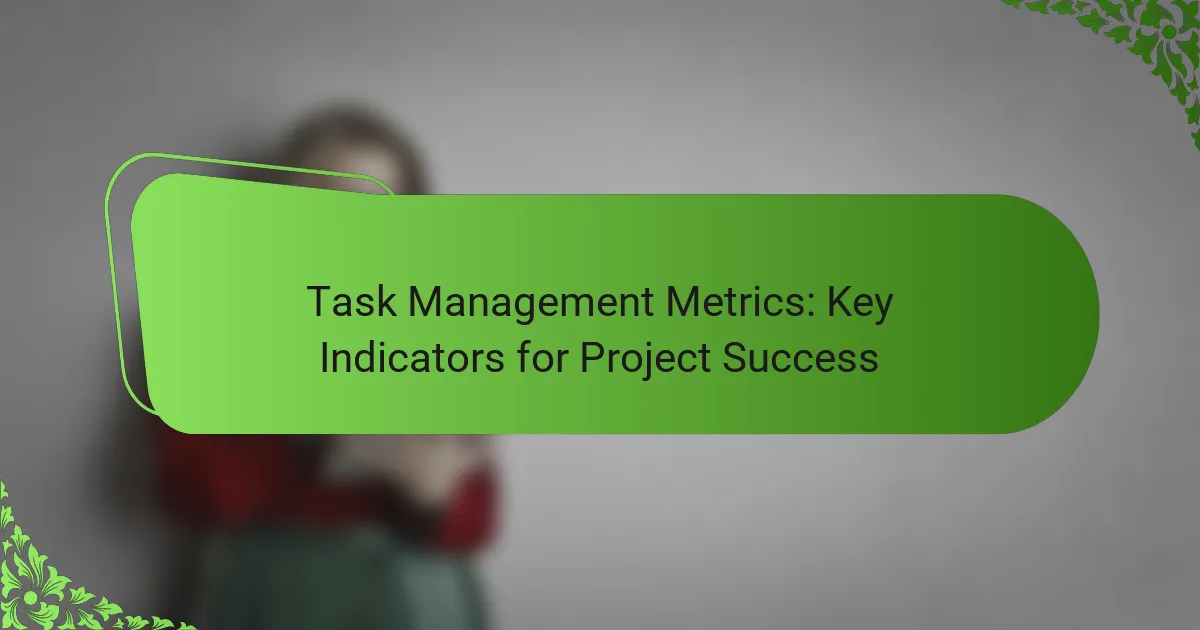 Task Management Metrics: Key Indicators for Project Success